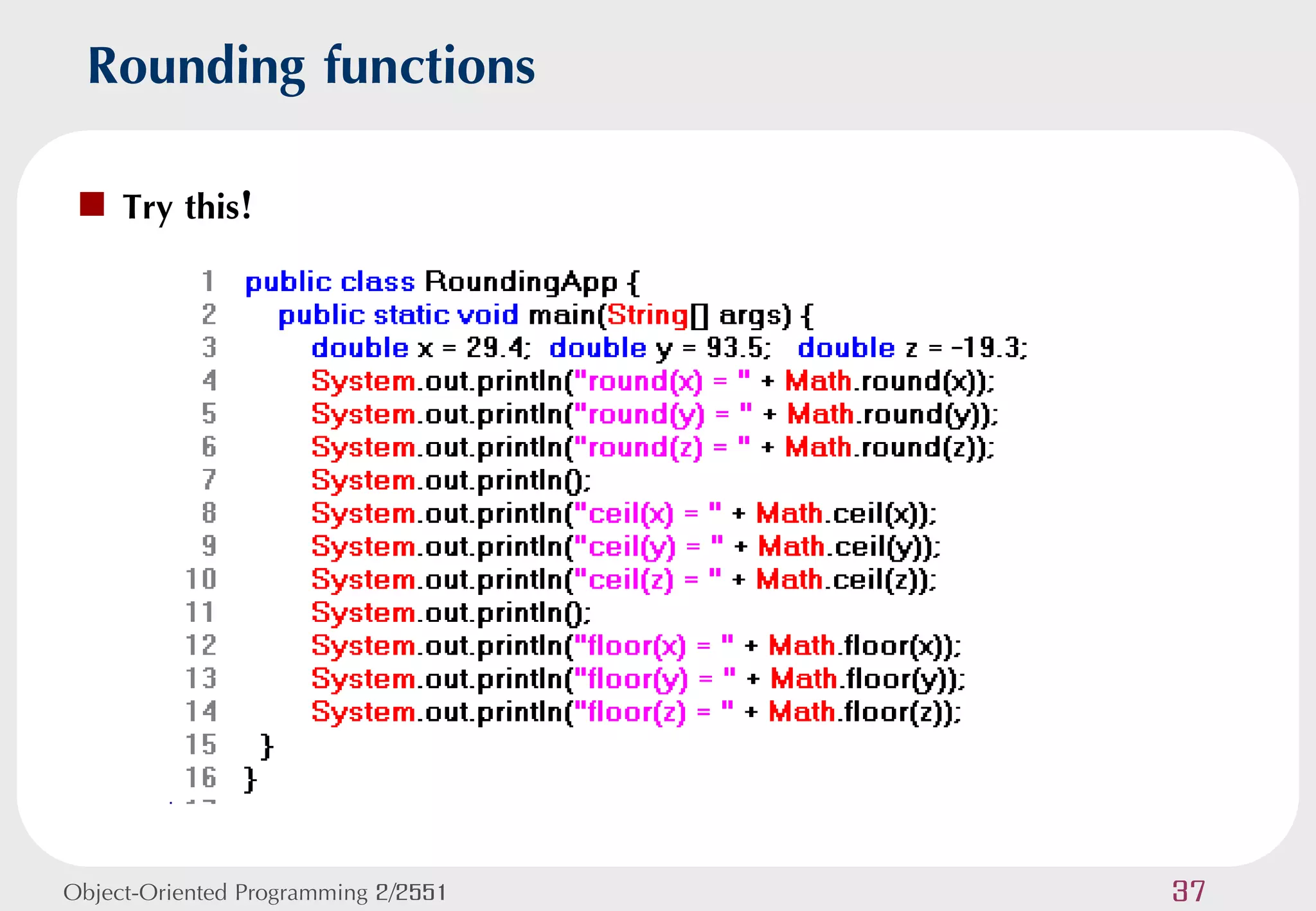 Rounding functions

Try this!

1 public class RoundingApp {
2 public static void main(String[] args) {
3 double x = 29.4; double y = 93.5; double z = -19.3;
4 System.out.println("round(x) = " + Math.round(x));
5 System.out.println("round(y) = " + Math.round(y));
6 System.out.println("round(z) = " + Math.round(z));
7 System.out.println();
8 System.out.println("ceil(x) = " + Math.ceil(x));
9 System.out.println("ceil(y) = " + Math.ceil(y));
10 System.out.println("ceil(z) = " + Math.ceil(z));
11 System.out.println();
12 System.out.println("floor(x) = " + Math.floor(x));
13 System.out.println("floor(y) = " + Math.floor(y));
14 System.out.println("floor(z) = " + Math.floor(z));
15 }
16 }

Object-Oriented Programming 2/2551

37